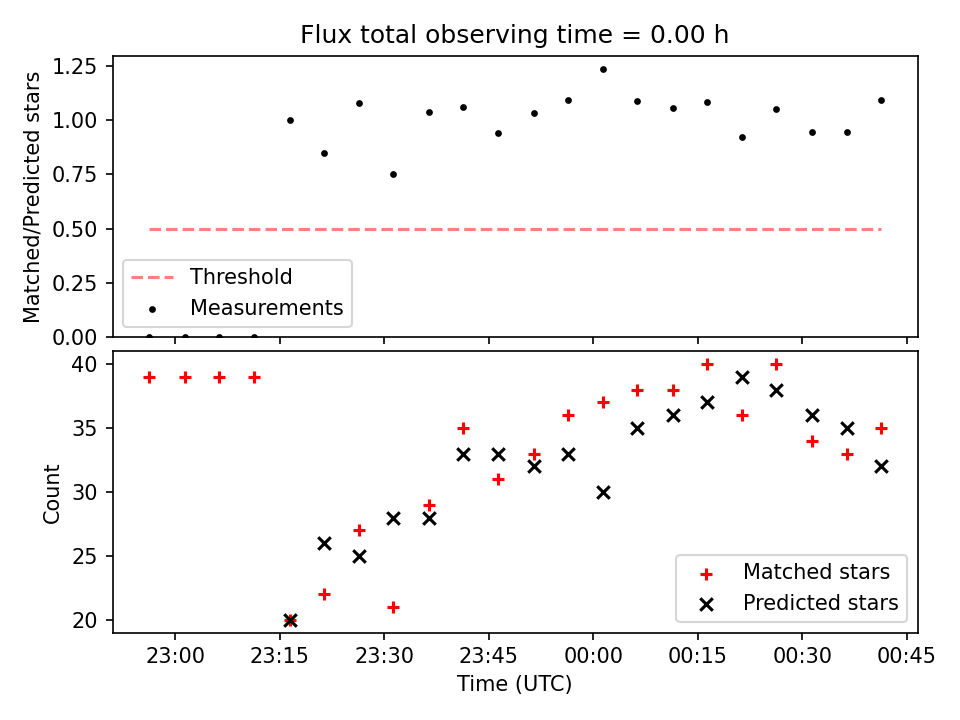 Flux total observing time = 0.00 h

Matched/Predicted stars

1.25
1.00
0.75
0.50
0.25
0.00

Threshold
Measurements

Count

40
35
30
25
20

Matched stars
Predicted stars

23:00
23:15
23:30
23:45
00:00
00:15
00:30
00:45

Time (UTC)